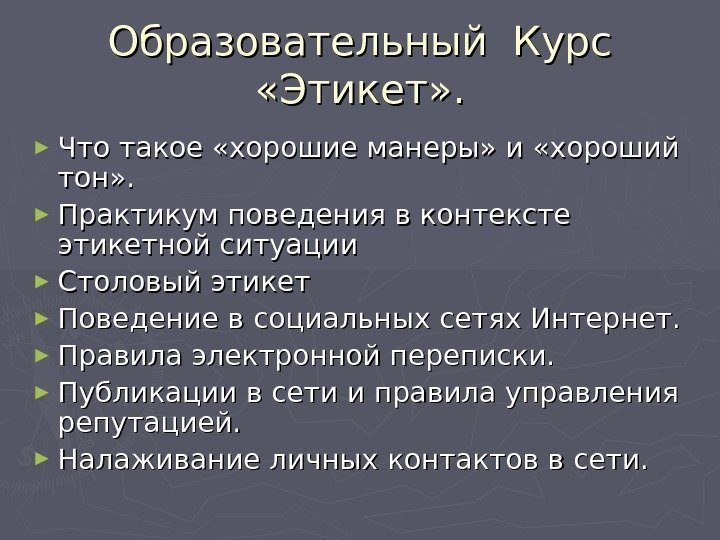 Образовательный Курс «Этикет».

► Что такое «хорошие манеры» и «хороший тон».
► Практикум поведения в контексте этикетной ситуации
► Столовый этикет
► Поведение в социальных сетях Интернет.
► Правила электронной переписки.
► Публикации в сети и правила управления репутацией.
► Налаживание личных контактов в сети.